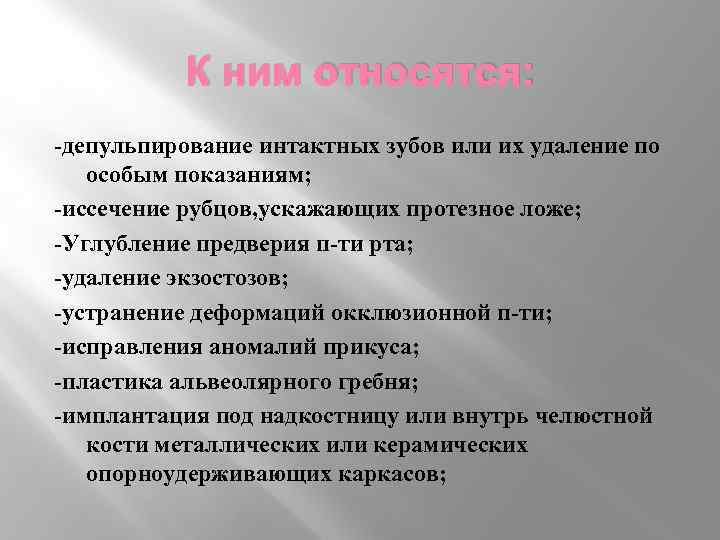 К ним относятся:

-депульпирование интактных зубов или их удаление по особым показаниям;

-иссечение рубцов,ускажающих протезное ложе;

-Углубление предверия п-ти рта;

-удаление экзостозов;

-устранение деформаций окклюзионной п-ти;

-исправления аномалий прикуса;

-пластика альвеолярного гребня;

-имплантация под надкостницу или внутрь челюстной кости металлических или керамических опорноудерживающих каркасов;